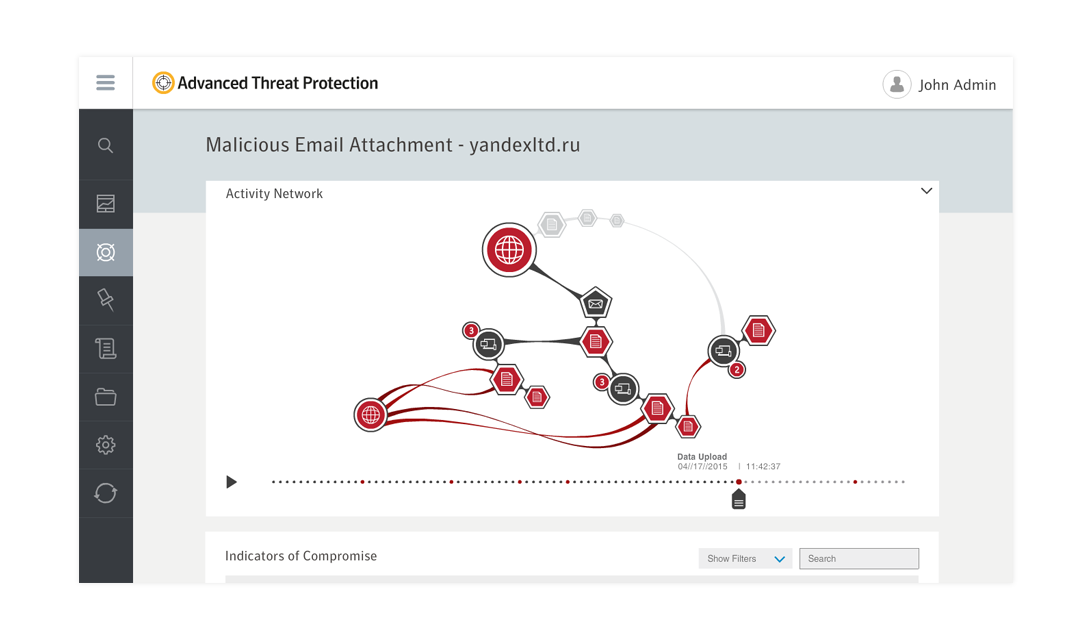 Advanced Threat Protection

John Admin

Malicious Email Attachment - yandexltd.ru

Activity Network

3

3

2

Data Upload
04//17//2015 | 11:42:37

Indicators of Compromise

Show Filters

Search